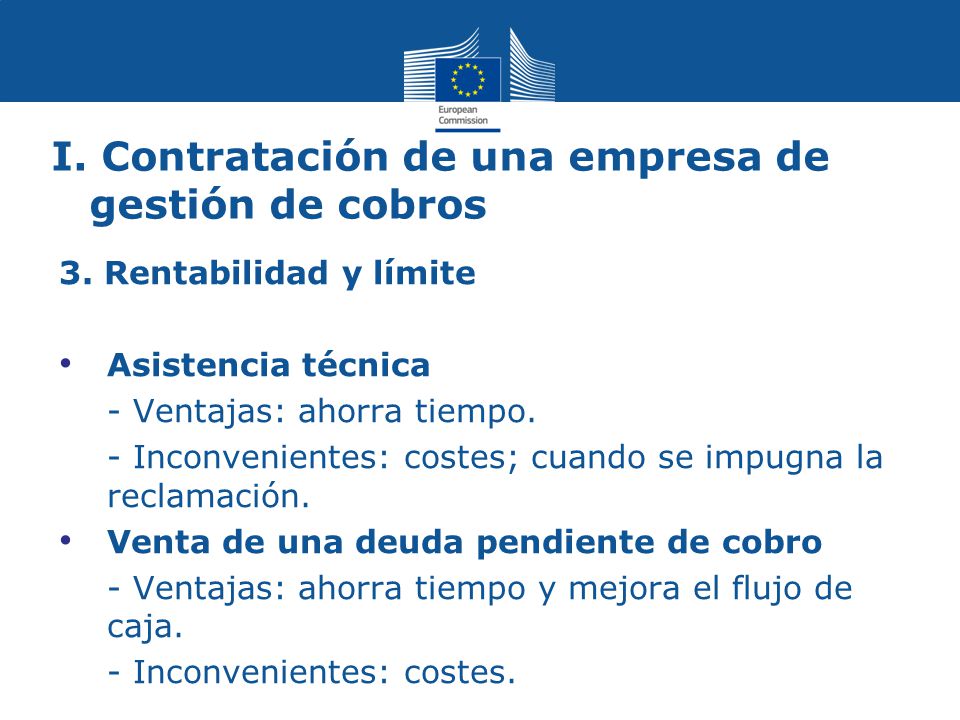 European Commission

I. Contratación de una empresa de gestión de cobros

3. Rentabilidad y límite

• Asistencia técnica
- Ventajas: ahorra tiempo.
- Inconvenientes: costes; cuando se impugna la reclamación.

• Venta de una deuda pendiente de cobro
- Ventajas: ahorra tiempo y mejora el flujo de caja.
- Inconvenientes: costes.